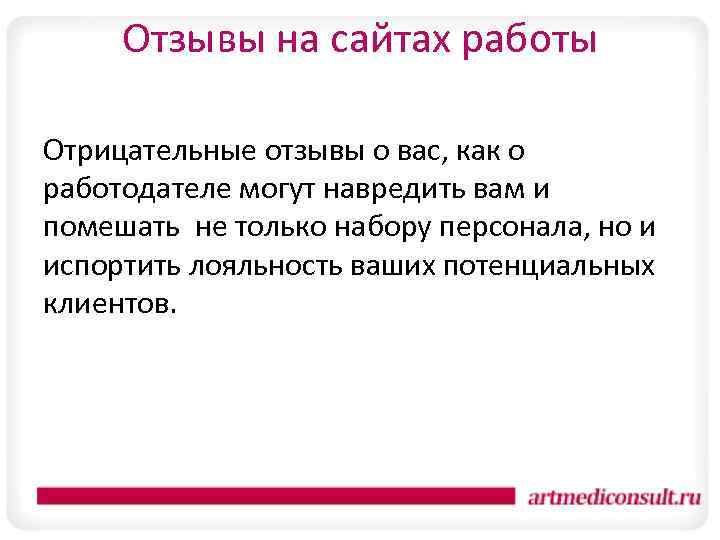 Отзывы на сайтах работы

Отрицательные отзывы о вас, как о работодателе могут навредить вам и помешать не только набору персонала, но и испортить лояльность ваших потенциальных клиентов.

artmediconsult.ru